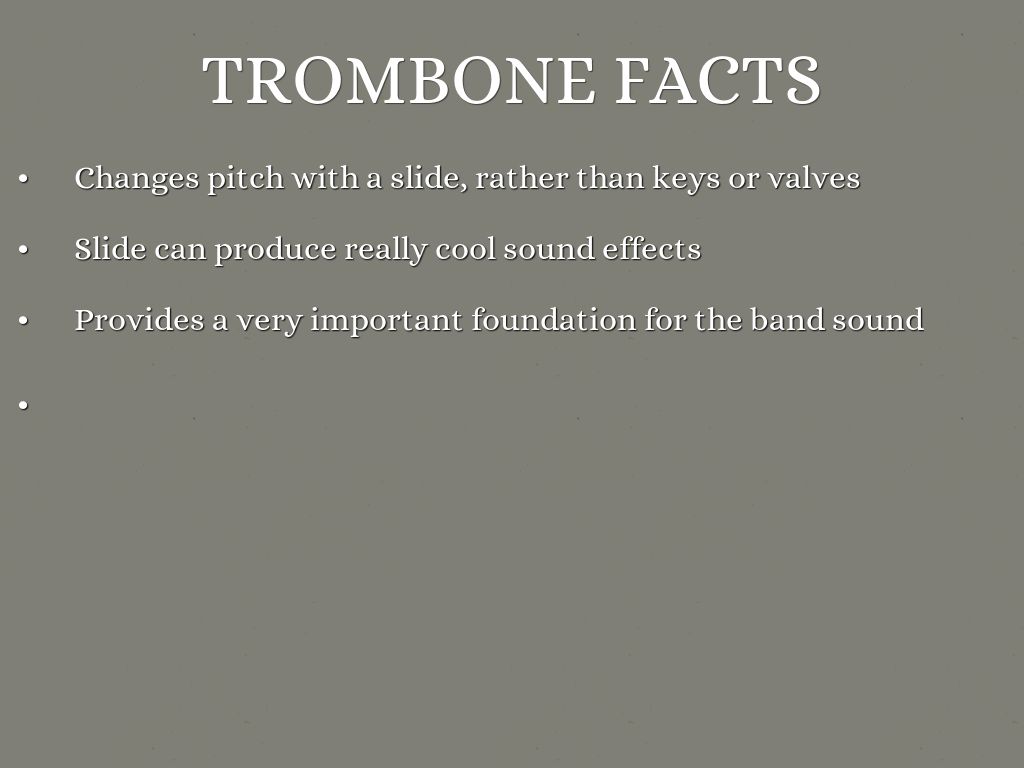 TROMBONE FACTS

• Changes pitch with a slide, rather than keys or valves

• Slide can produce really cool sound effects

• Provides a very important foundation for the band sound

•